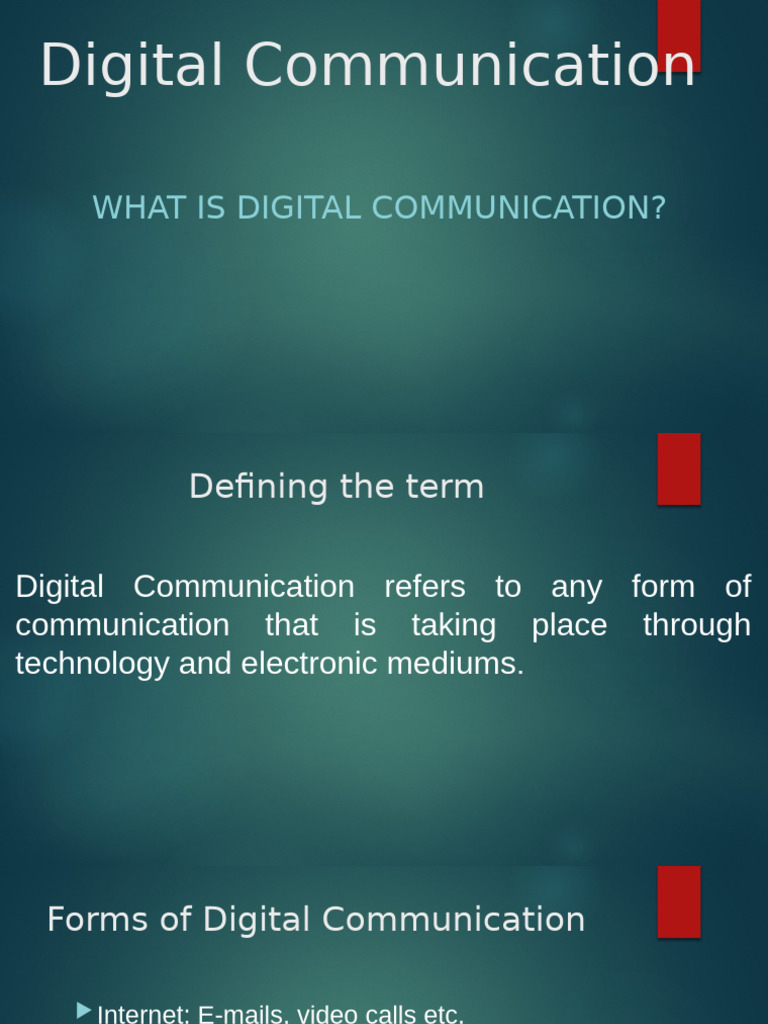 Digital Communication

WHAT IS DIGITAL COMMUNICATION?

Defining the term

Digital Communication refers to any form of communication that is taking place through technology and electronic mediums.

Forms of Digital Communication

Internet: E-mails, video calls etc.